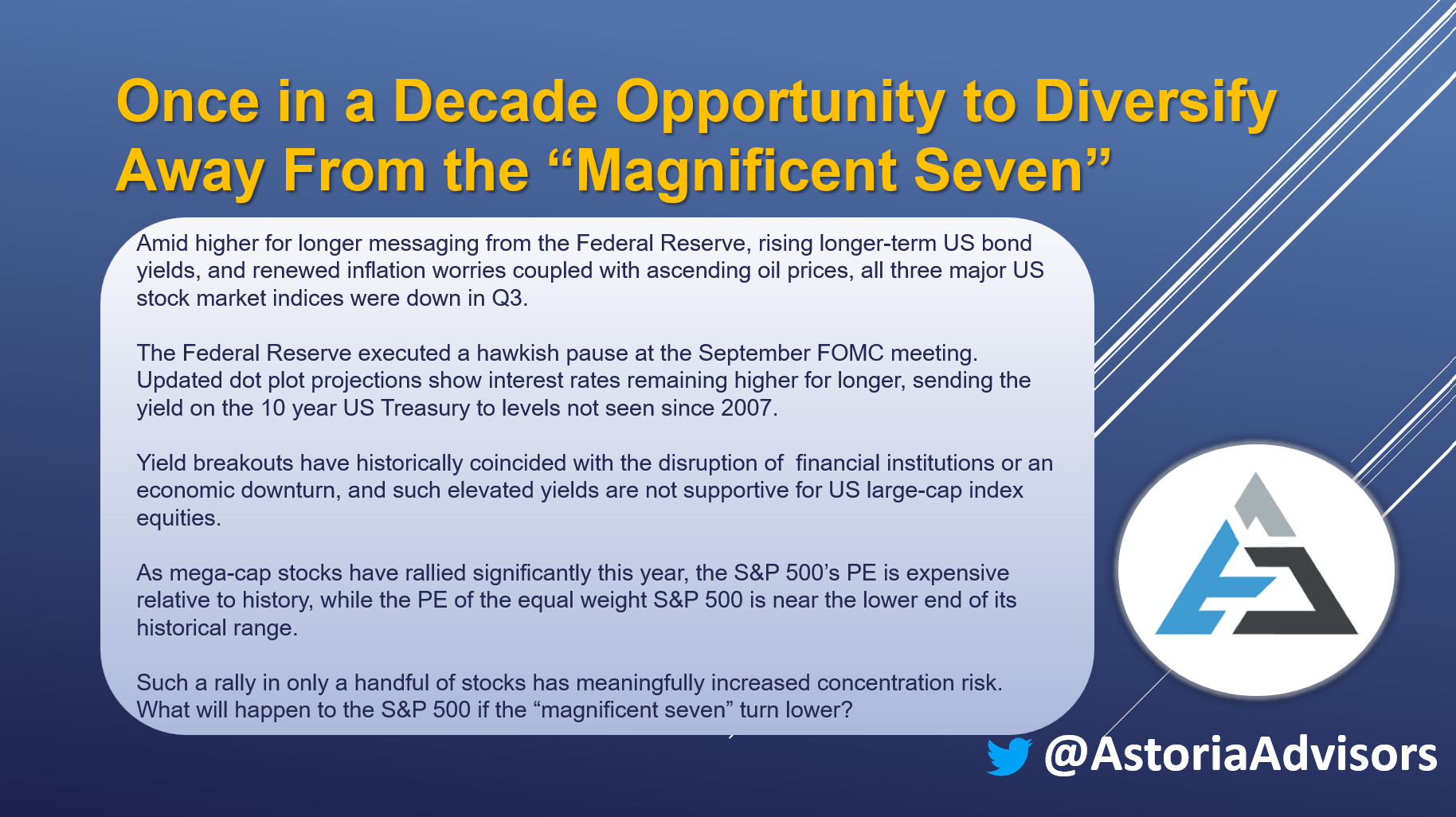 Once in a Decade Opportunity to Diversify Away From the “Magnificent Seven”

Amid higher for longer messaging from the Federal Reserve, rising longer-term US bond yields, and renewed inflation worries coupled with ascending oil prices, all three major US stock market indices were down in Q3.

The Federal Reserve executed a hawkish pause at the September FOMC meeting. Updated dot plot projections show interest rates remaining higher for longer, sending the yield on the 10 year US Treasury to levels not seen since 2007.

Yield breakouts have historically coincided with the disruption of financial institutions or an economic downturn, and such elevated yields are not supportive for US large-cap index equities.

As mega-cap stocks have rallied significantly this year, the S&P 500’s PE is expensive relative to history, while the PE of the equal weight S&P 500 is near the lower end of its historical range.

Such a rally in only a handful of stocks has meaningfully increased concentration risk. What will happen to the S&P 500 if the “magnificent seven” turn lower?

@AstoriaAdvisors